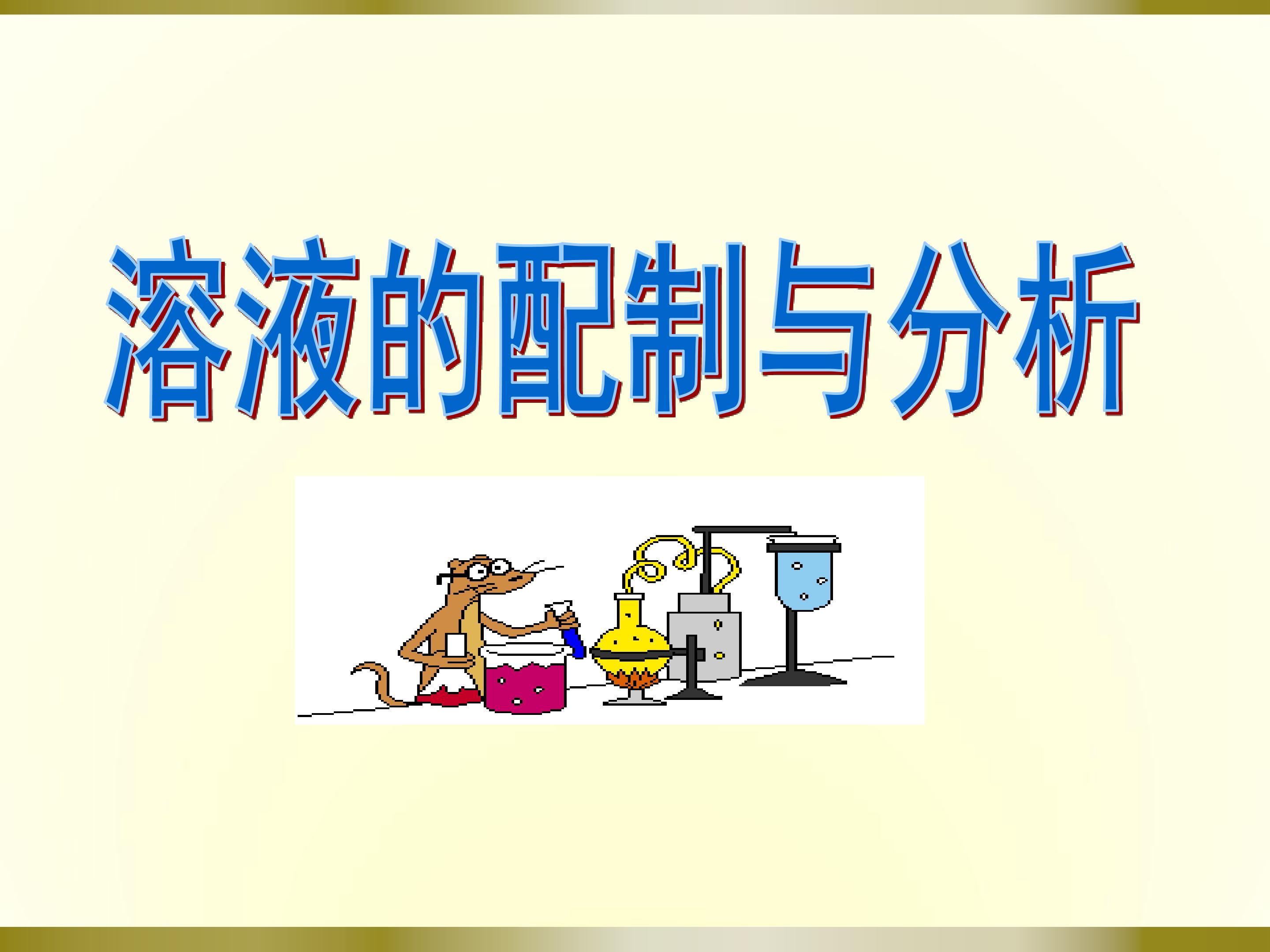 溶液的配制与分析